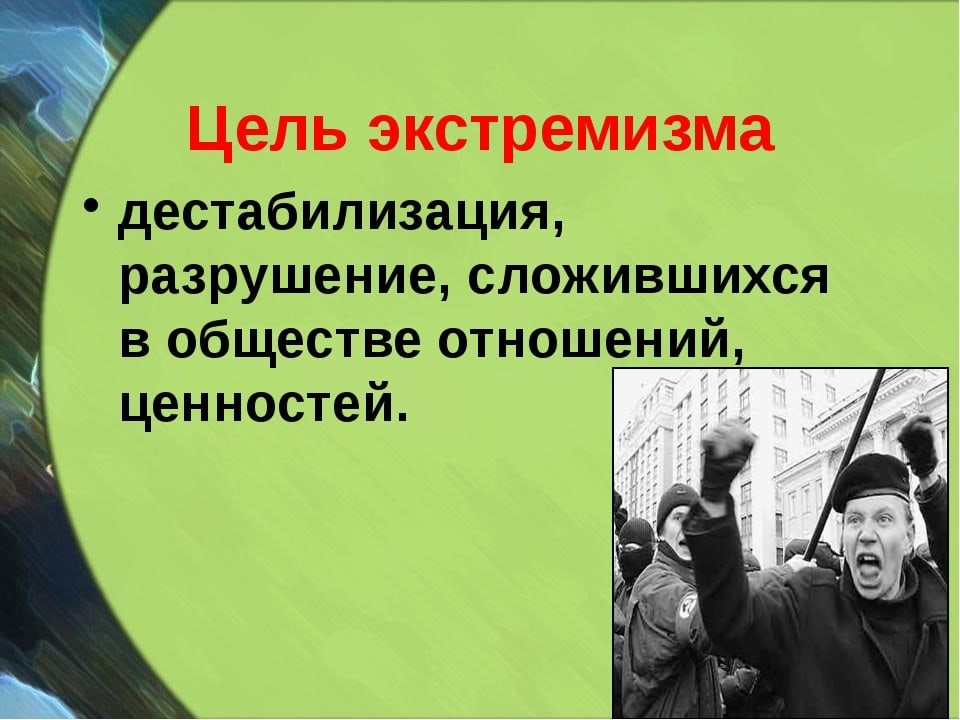 Цель экстремизма

• дестабилизация, разрушение, сложившихся в обществе отношений, ценностей.